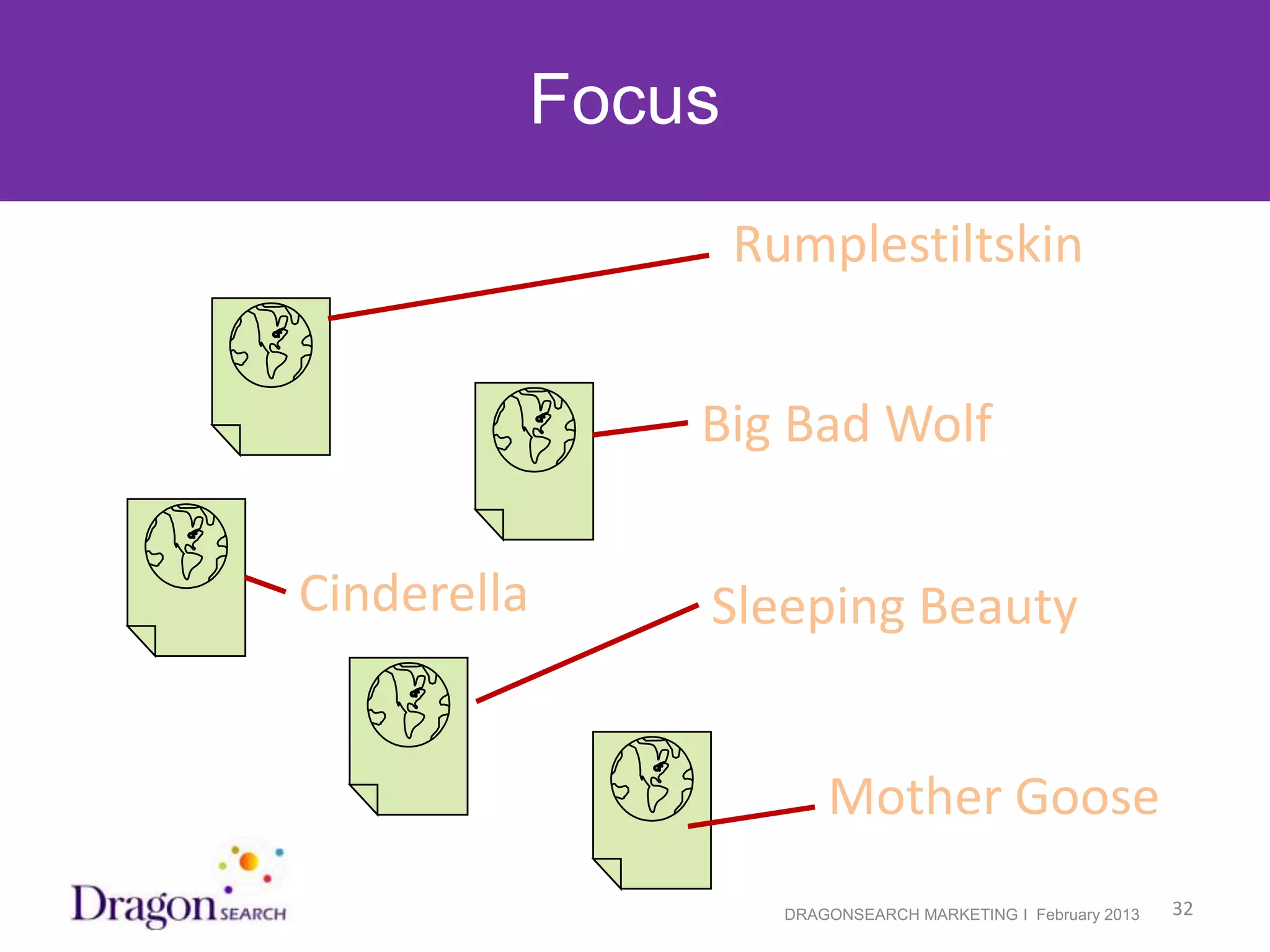 Focus

Rumplestiltskin

Big Bad Wolf

Cinderella

Sleeping Beauty

Mother Goose

Dragon SEARCH

DRAGONSEARCH MARKETING I February 2013

32